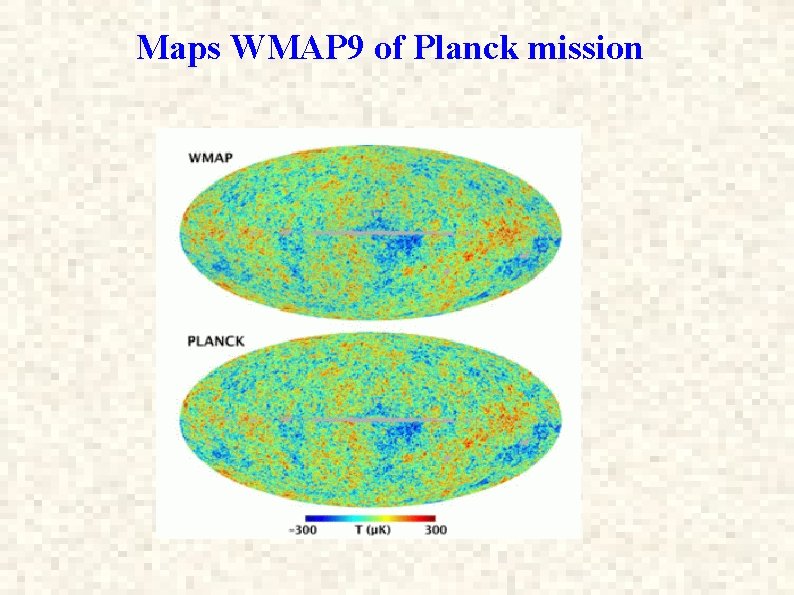 Maps WMAP9 of Planck mission

WMAP

PLANCK

-300 T (μK) 300